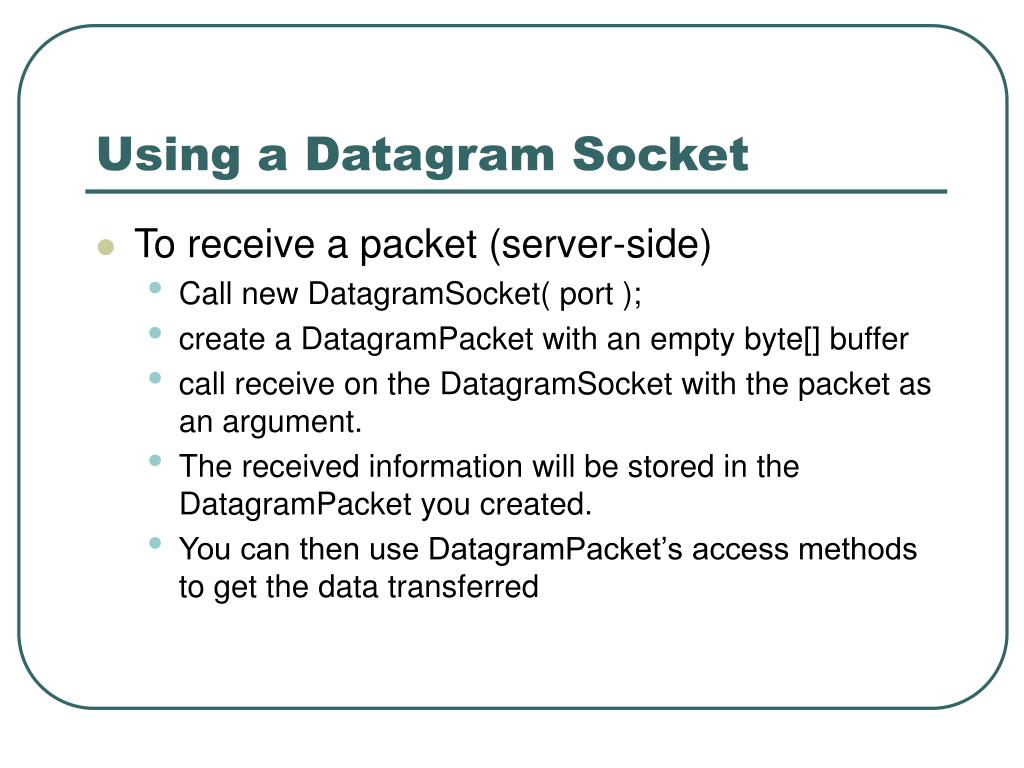 Using a Datagram Socket

- To receive a packet (server-side)
  - Call new DatagramSocket( port );
  - create a DatagramPacket with an empty byte[] buffer
  - call receive on the DatagramSocket with the packet as an argument.
  - The received information will be stored in the DatagramPacket you created.
  - You can then use DatagramPacket’s access methods to get the data transferred